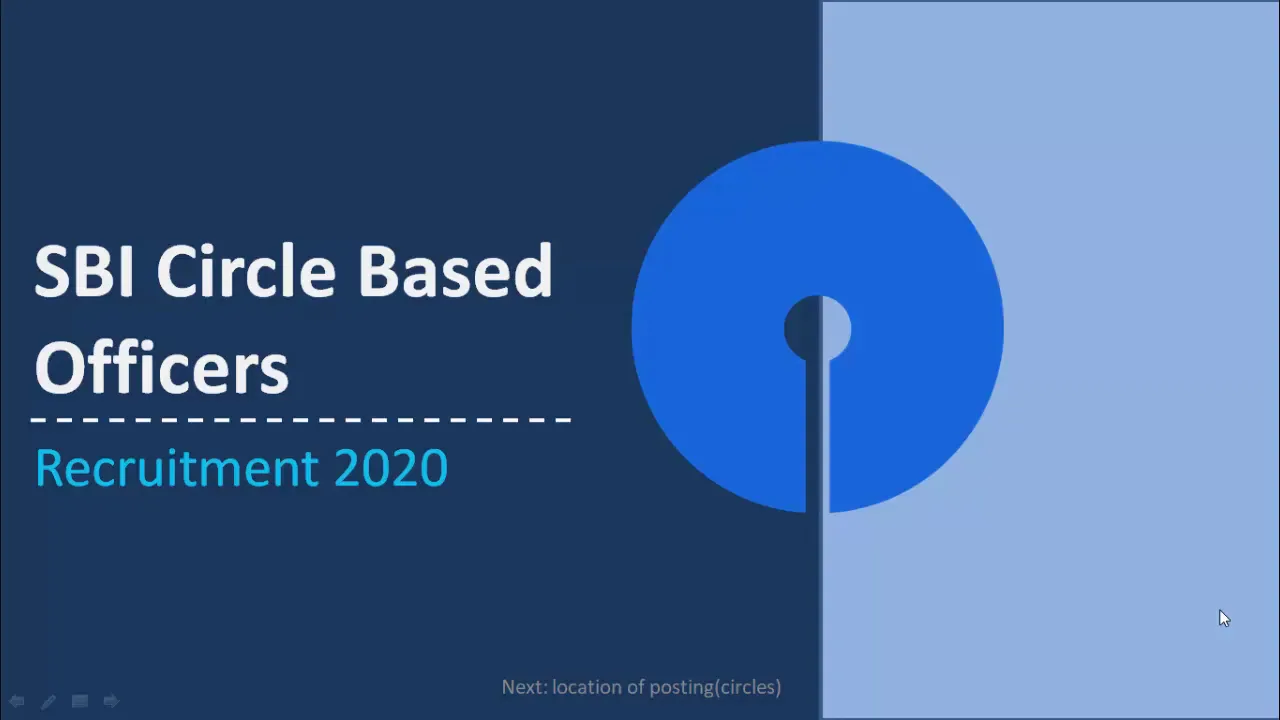 SBI Circle Based Officers

Recruitment 2020

Next: location of posting(circles)